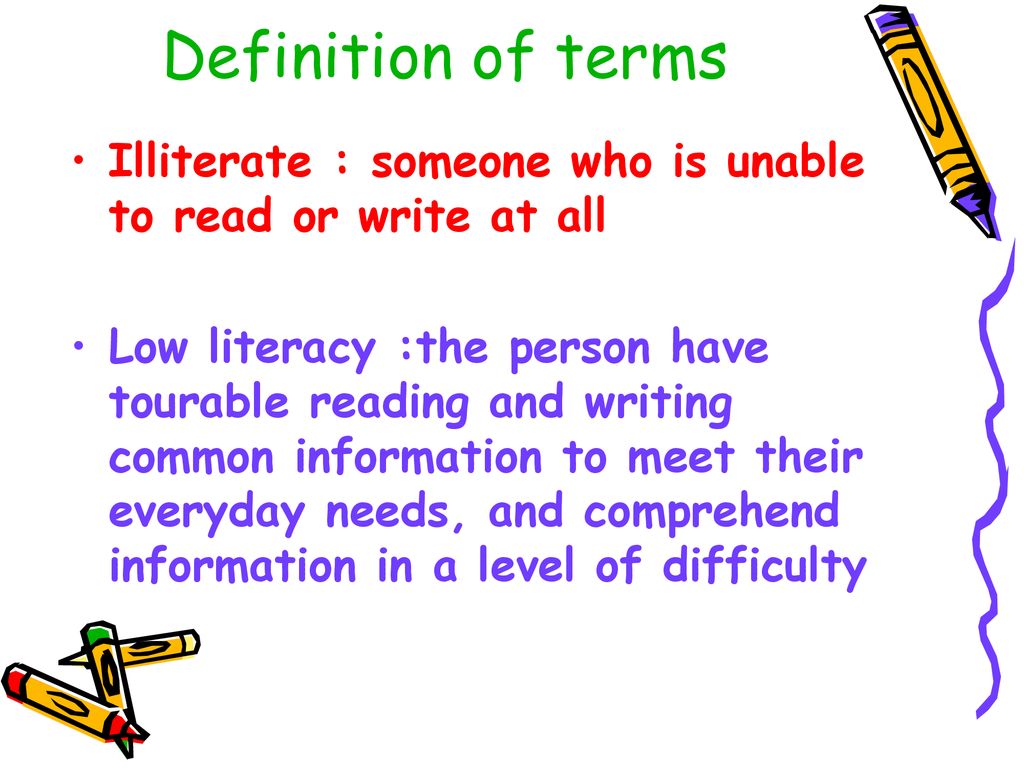 Definition of terms

• Illiterate : someone who is unable to read or write at all

• Low literacy :the person have tourable reading and writing common information to meet their everyday needs, and comprehend information in a level of difficulty